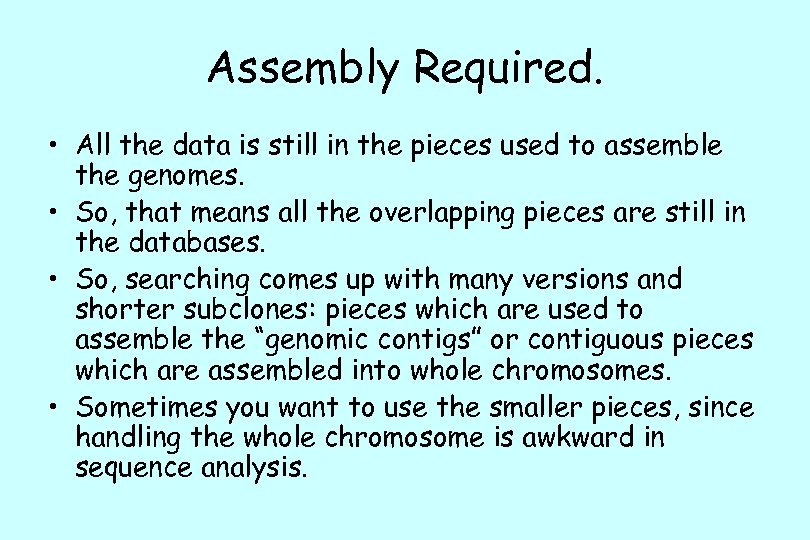 Assembly Required.

• All the data is still in the pieces used to assemble the genomes.

• So, that means all the overlapping pieces are still in the databases.

• So, searching comes up with many versions and shorter subclones: pieces which are used to assemble the "genomic contigs" or contiguous pieces which are assembled into whole chromosomes.

• Sometimes you want to use the smaller pieces, since handling the whole chromosome is awkward in sequence analysis.